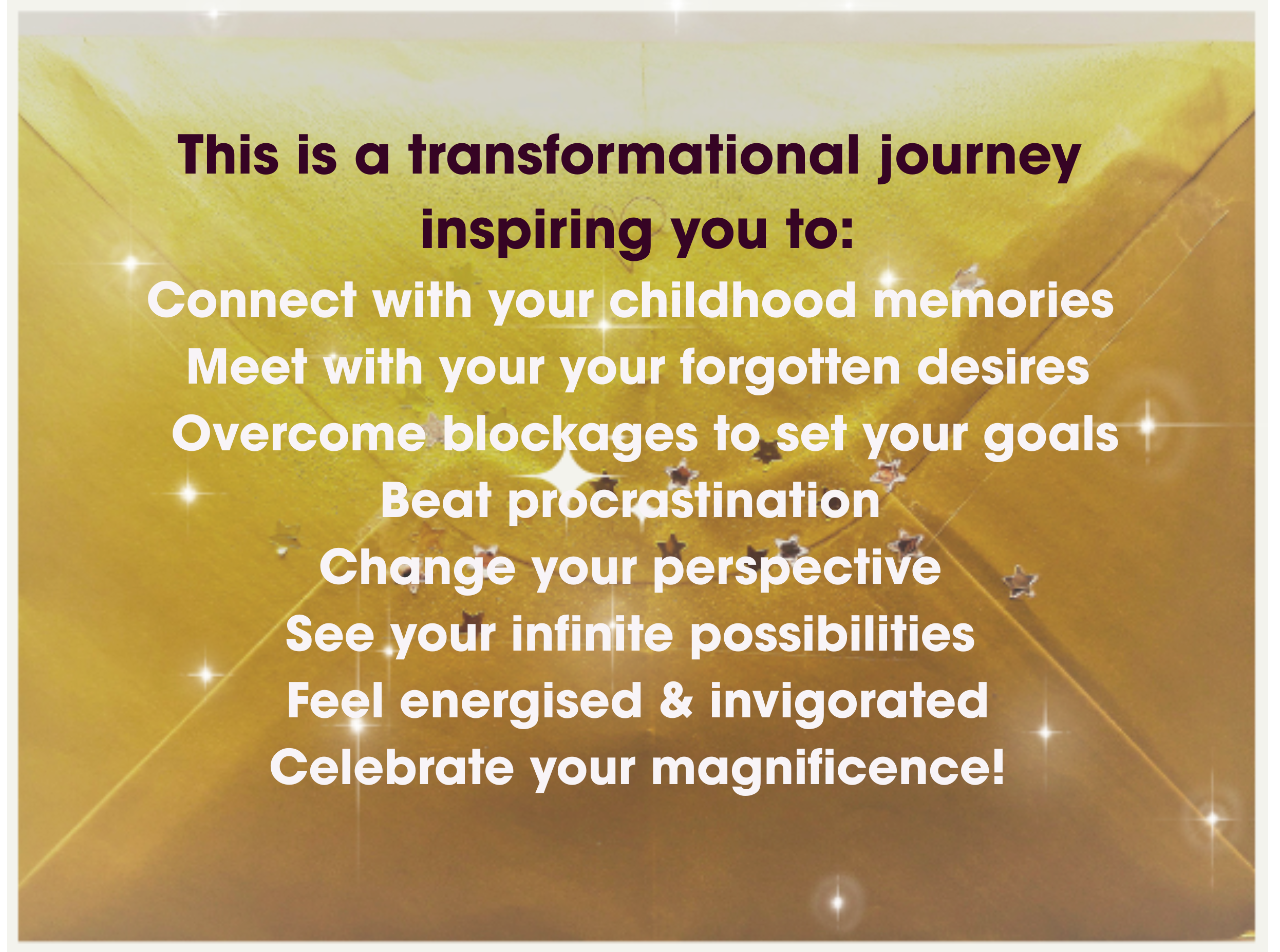 This is a transformational journey inspiring you to:

Connect with your childhood memories
Meet with your your forgotten desires
Overcome blockages to set your goals
Beat procrastination
Change your perspective
See your infinite possibilities
Feel energised & invigorated
Celebrate your magnificence!